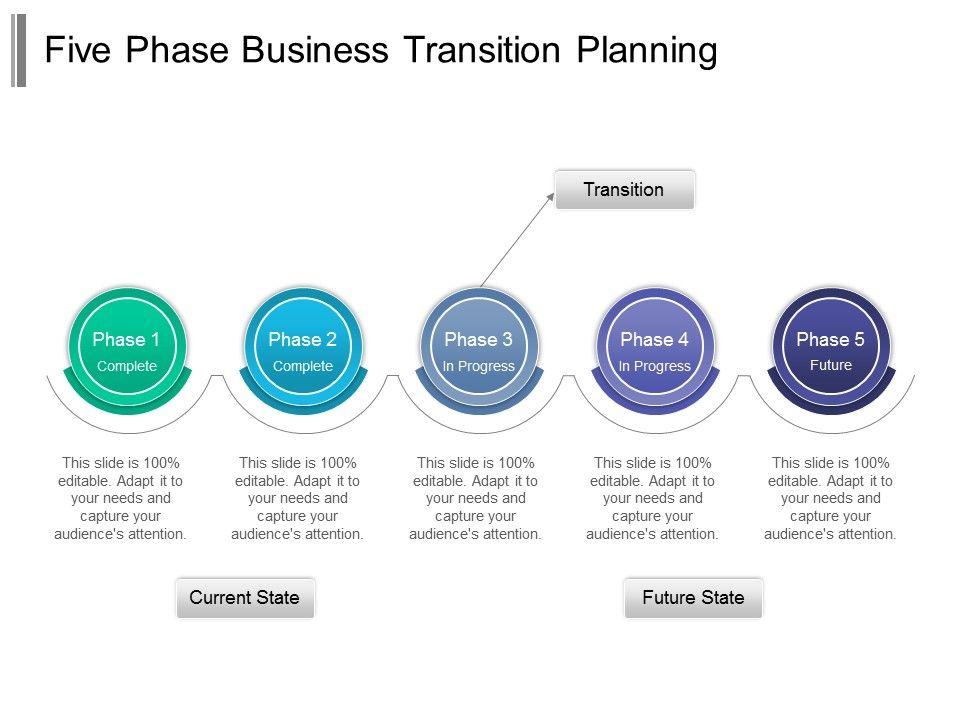 Five Phase Business Transition Planning

Transition

Phase 1
Complete

Phase 2
Complete

Phase 3
In Progress

Phase 4
In Progress

Phase 5
Future

This slide is 100% editable. Adapt it to your needs and capture your audience's attention.

This slide is 100% editable. Adapt it to your needs and capture your audience's attention.

This slide is 100% editable. Adapt it to your needs and capture your audience's attention.

This slide is 100% editable. Adapt it to your needs and capture your audience's attention.

This slide is 100% editable. Adapt it to your needs and capture your audience's attention.

Current State

Future State